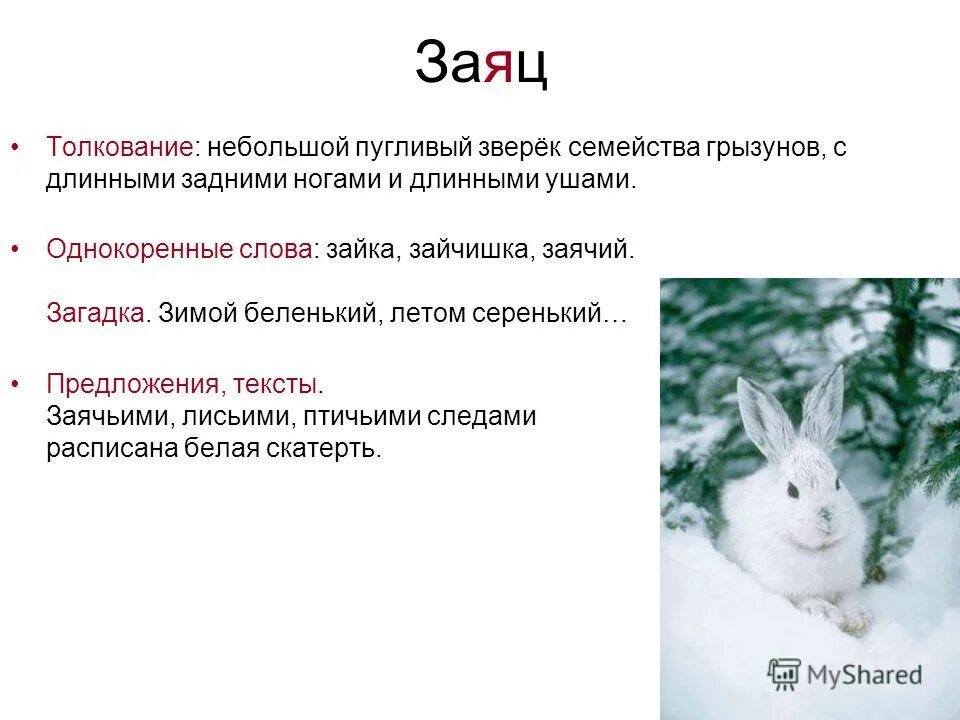 Заяц

• Толкование: небольшой пугливый зверёк семейства грызунов, с длинными задними ногами и длинными ушами.

• Однокоренные слова: зайка, зайчишка, заячий.

Загадка. Зимой беленький, летом серенький…

• Предложения, тексты.
Заячьими, лисьими, птичьими следами расписана белая скатерть.

MyShared